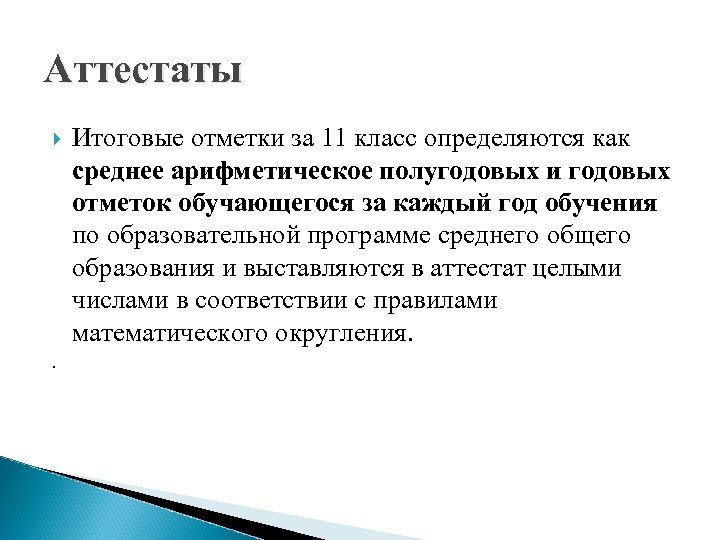 Аттестаты

Итоговые отметки за 11 класс определяются как среднее арифметическое полугодовых и годовых отметок обучающегося за каждый год обучения по образовательной программе среднего общего образования и выставляются в аттестат целыми числами в соответствии с правилами математического округления.

.